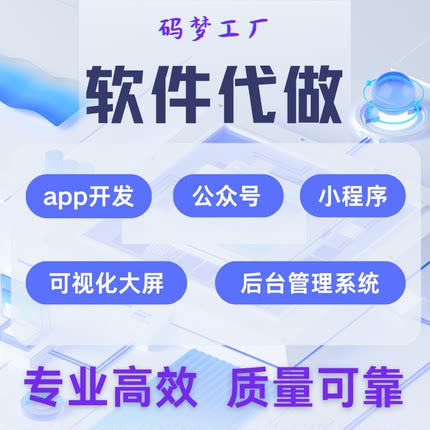 码梦工厂

软件代做

app开发

公众号

小程序

可视化大屏

后台管理系统

专业高效 质量可靠